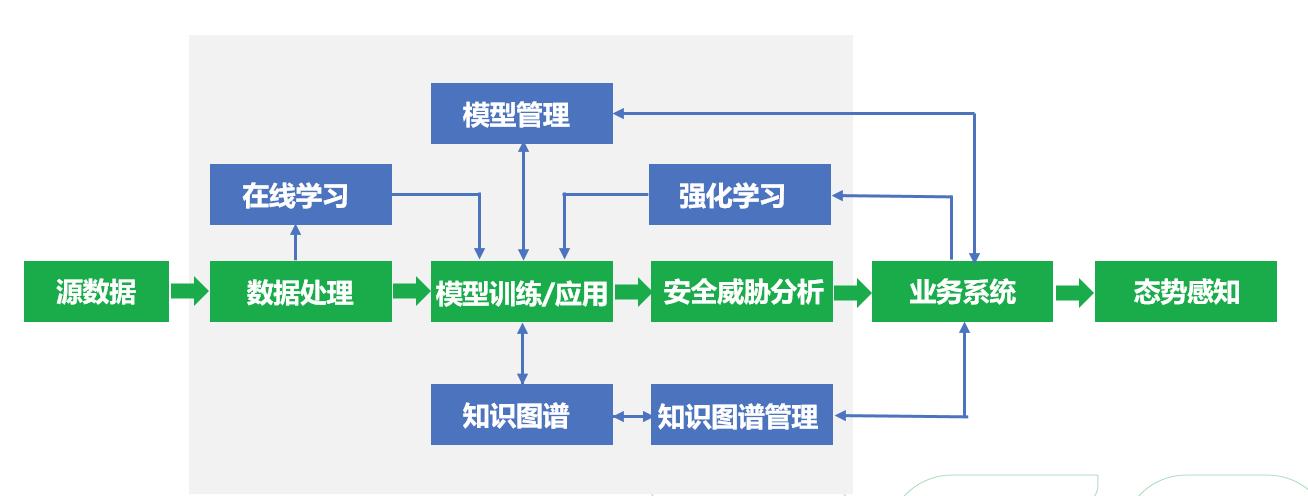 模型管理

在线学习

强化学习

源数据

数据处理

模型训练/应用

安全威胁分析

业务系统

态势感知

知识图谱

知识图谱管理